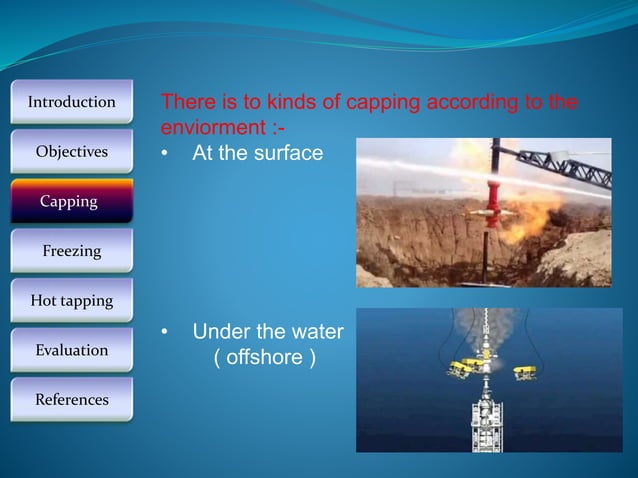 Introduction

Objectives

Capping

Freezing

Hot tapping

Evaluation

References

There is to kinds of capping according to the enviorment :-

• At the surface

• Under the water ( offshore )